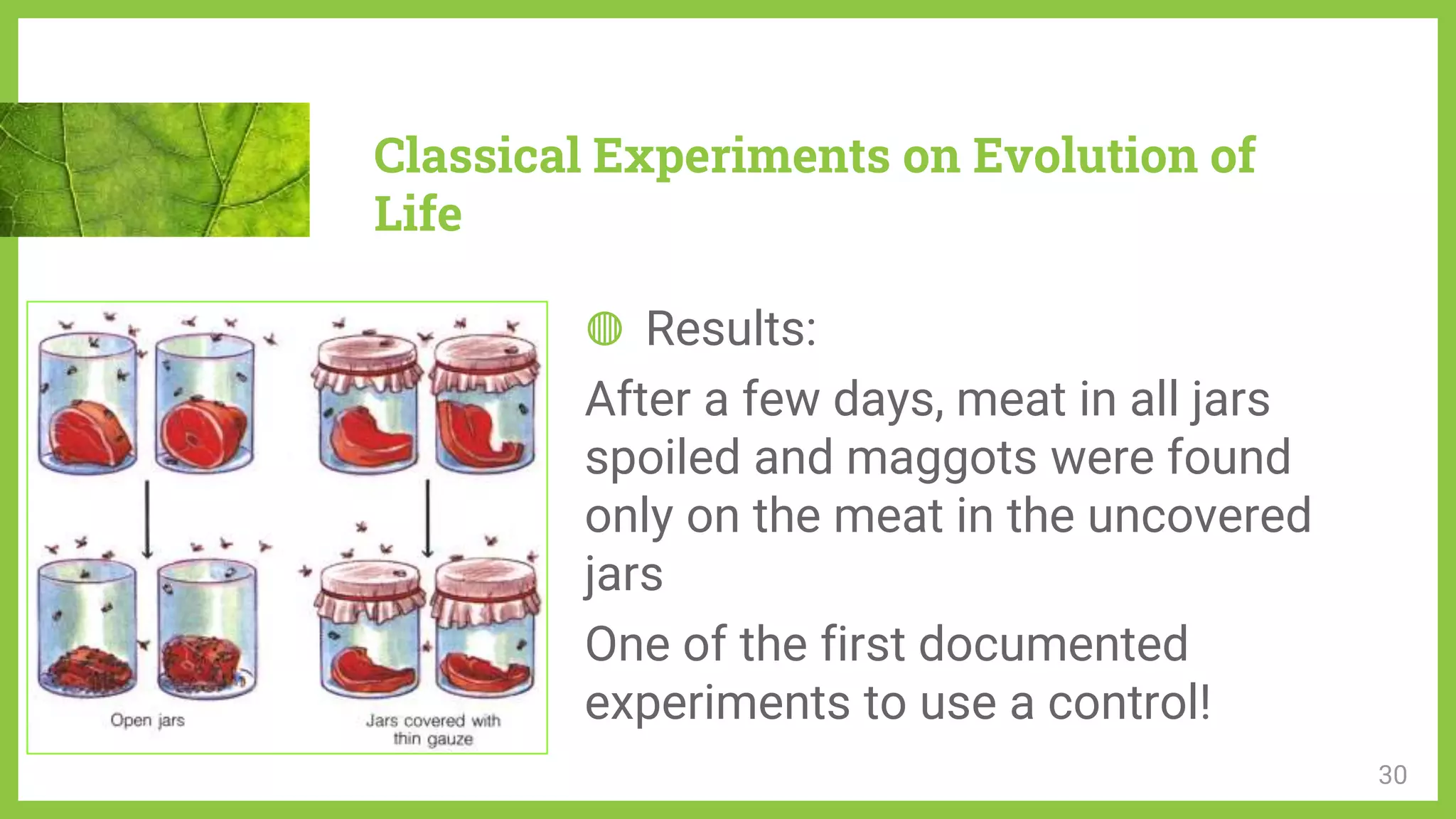 Classical Experiments on Evolution of Life

Open jars

Jars covered with thin gauze

Results:

After a few days, meat in all jars spoiled and maggots were found only on the meat in the uncovered jars

One of the first documented experiments to use a control!

30